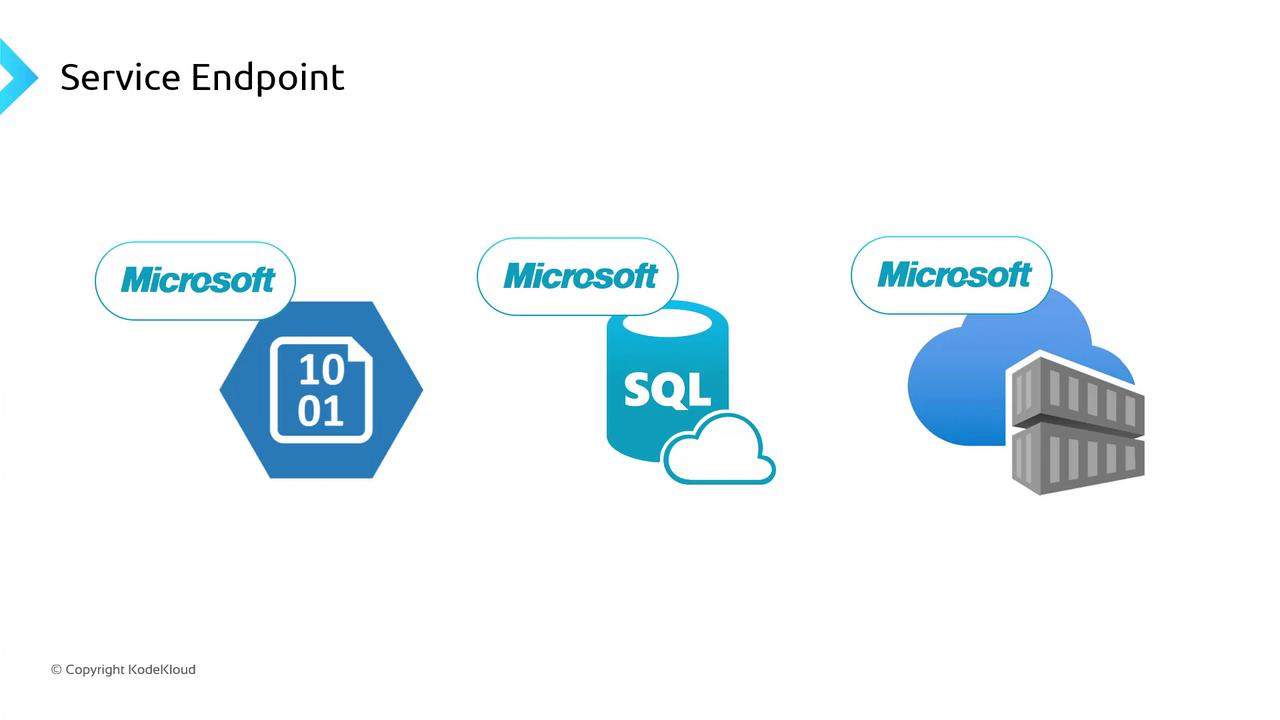 Service Endpoint

Microsoft

10
01

Microsoft

SQL

Microsoft

© Copyright KodeKloud